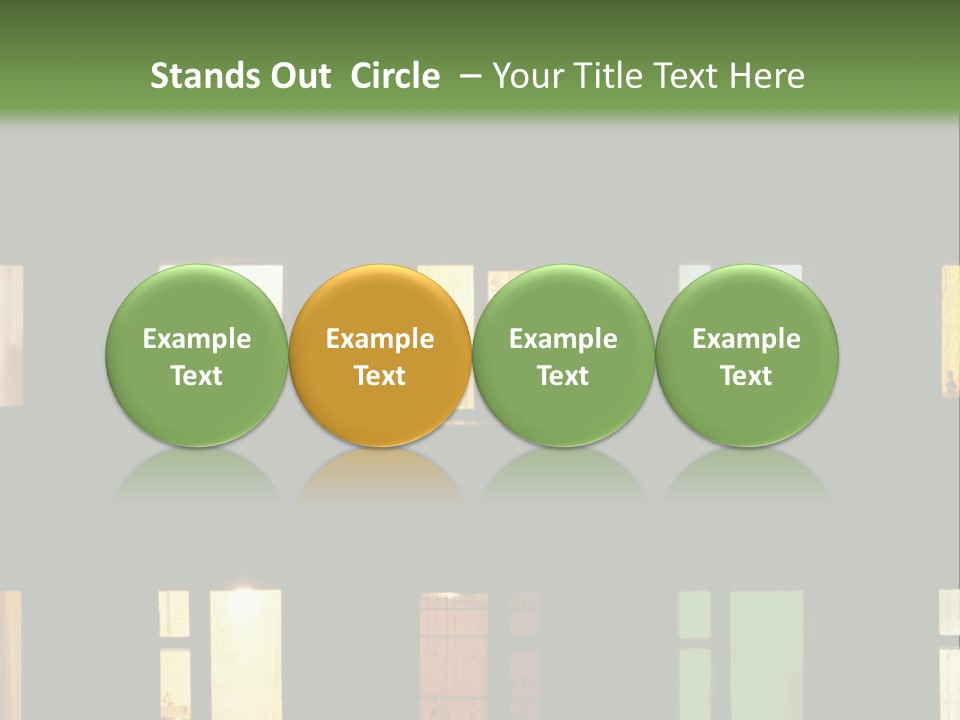 Stands Out Circle – Your Title Text Here

Example Text

Example Text

Example Text

Example Text